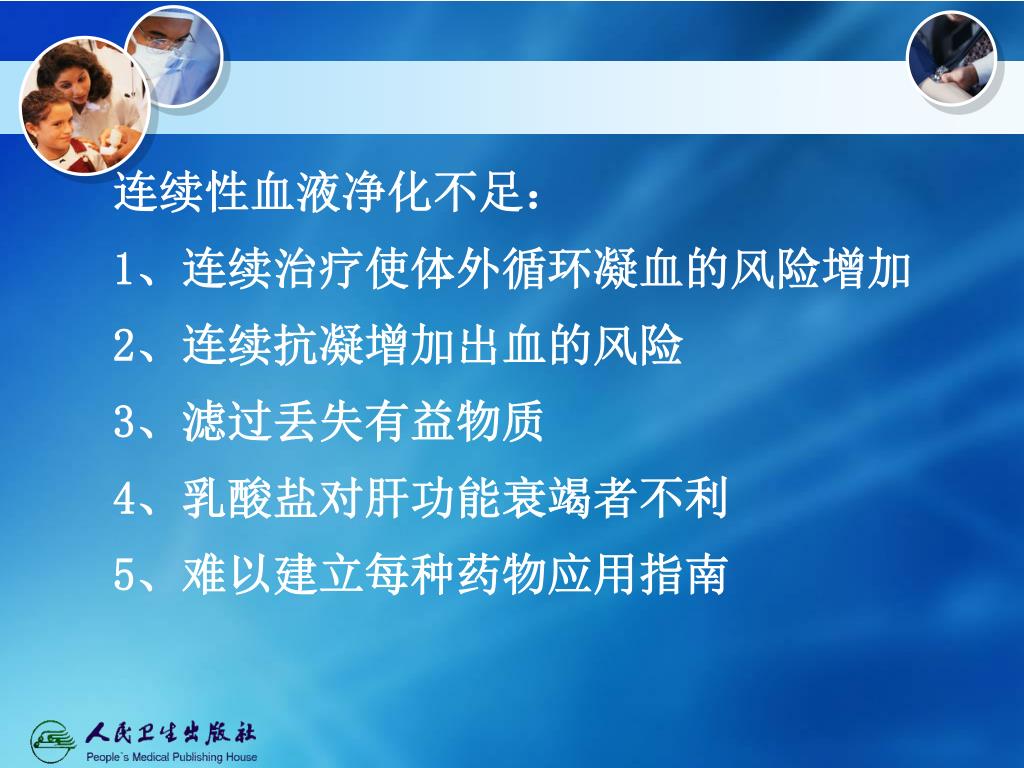 连续性血液净化不足：

1、连续治疗使体外循环凝血的风险增加

2、连续抗凝增加出血的风险

3、滤过丢失有益物质

4、乳酸盐对肝功能衰竭者不利

5、难以建立每种药物应用指南

人民卫生出版社
People`s Medical Publishing House